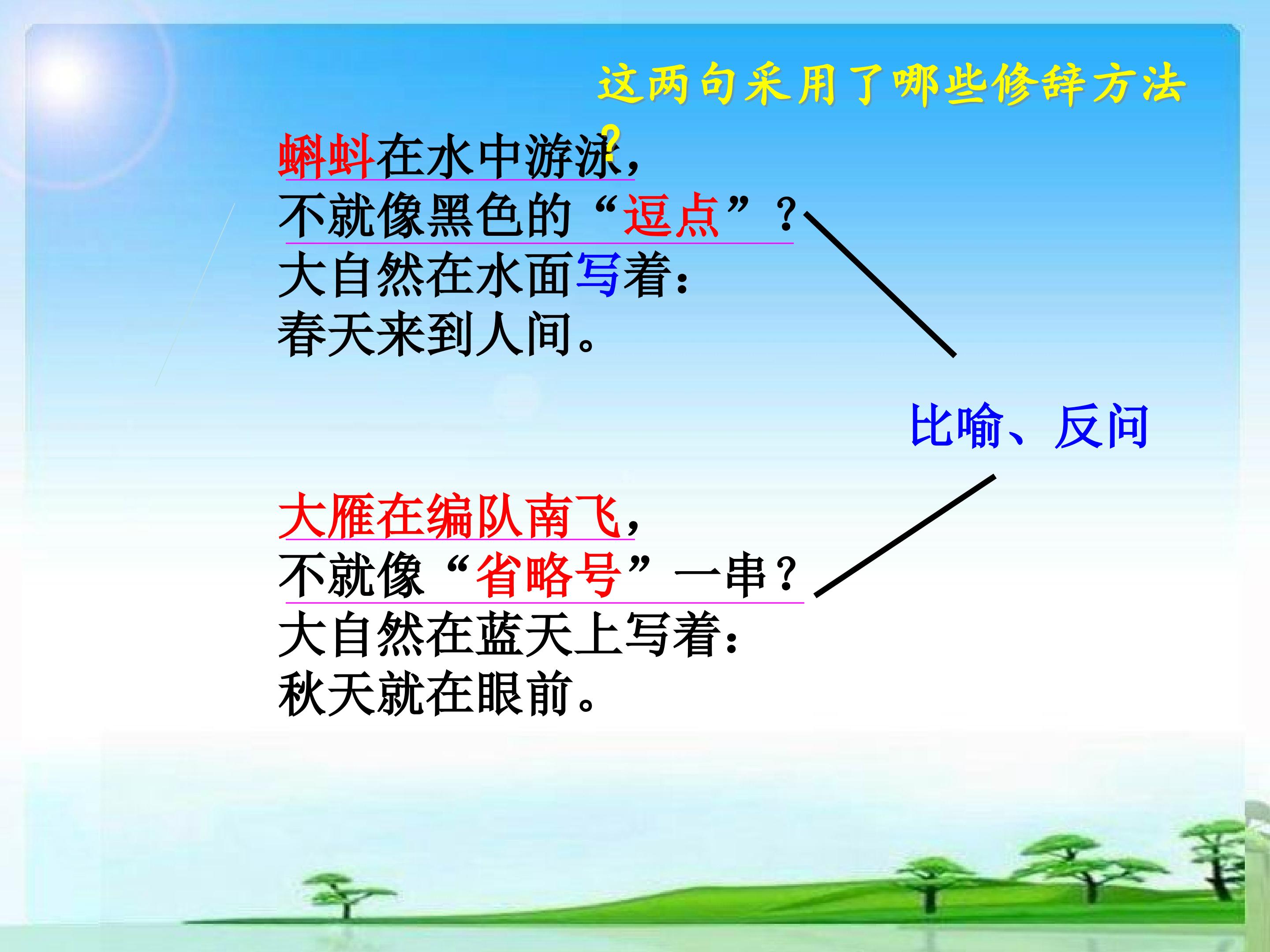 这两句采用了哪些修辞方法？

蝌蚪在水中游泳，
不就像黑色的“逗点”？
大自然在水面写着：
春天来到人间。

比喻、反问

大雁在编队南飞，
不就像“省略号”一串？
大自然在蓝天上写着：
秋天就在眼前。